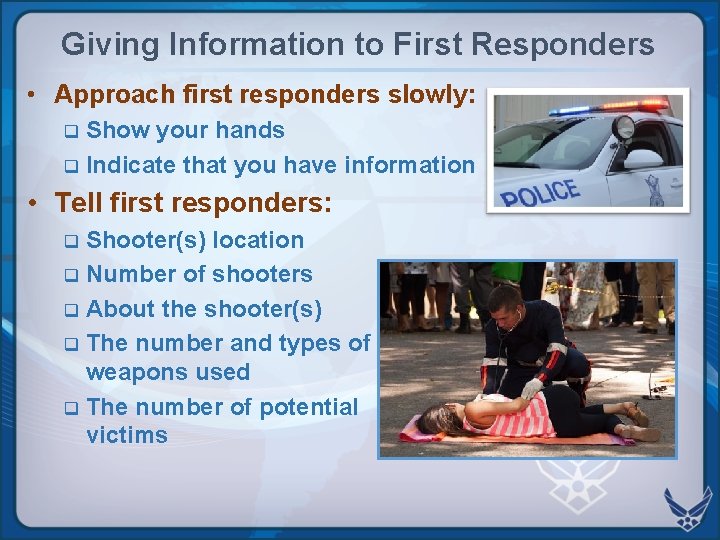 Giving Information to First Responders

• Approach first responders slowly:
  ❑ Show your hands
  ❑ Indicate that you have information
• Tell first responders:
  ❑ Shooter(s) location
  ❑ Number of shooters
  ❑ About the shooter(s)
  ❑ The number and types of weapons used
  ❑ The number of potential victims

POLICE